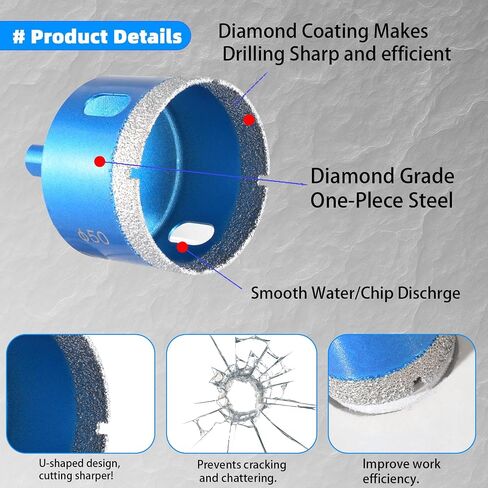 # Product Details

Diamond Coating Makes Drilling Sharp and efficient

Diamond Grade One-Plece Steel

Φ50

Smooth Water/Chip Dischrge

U-shaped design, cutting sharper!

Prevents cracking and chattering.

Improve work efficiency.